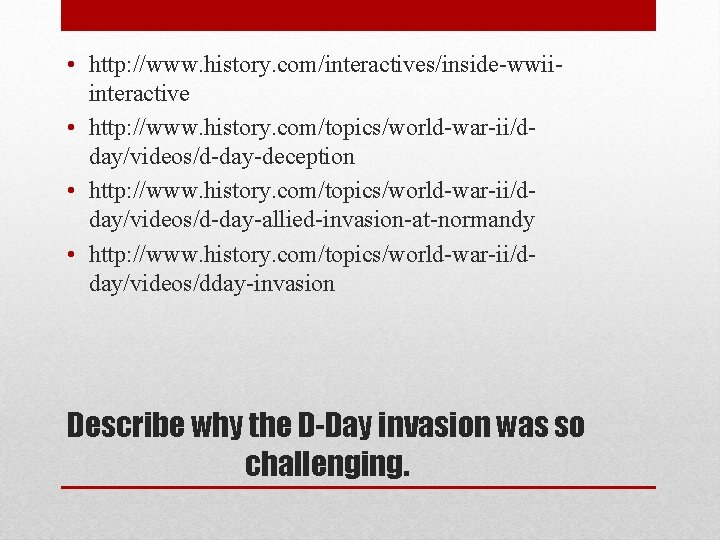 • http://www.history.com/interactives/inside-wwii-interactive
• http://www.history.com/topics/world-war-ii/d-day/videos/d-day-deception
• http://www.history.com/topics/world-war-ii/d-day/videos/d-day-allied-invasion-at-normandy
• http://www.history.com/topics/world-war-ii/d-day/videos/dday-invasion

Describe why the D-Day invasion was so challenging.